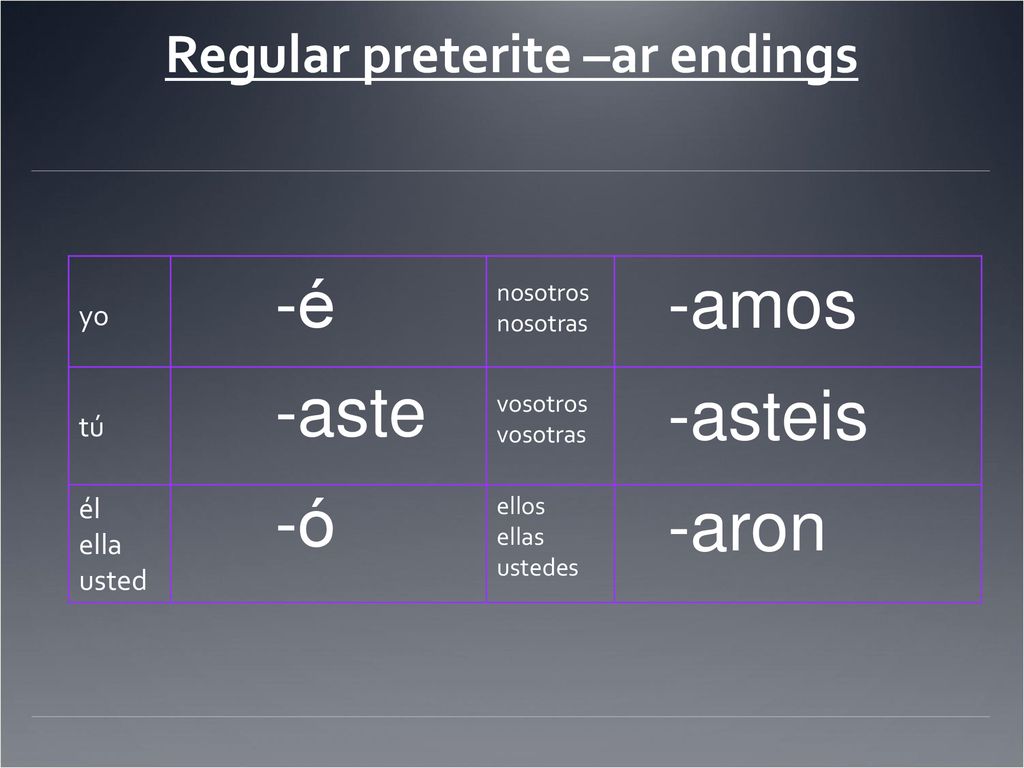 Regular preterite –ar endings

| yo | -é | nosotros nosotras | -amos |
|---|---|---|---|
| tú | -aste | vosotros vosotras | -asteis |
| él ella usted | -ó | ellos ellas ustedes | -aron |